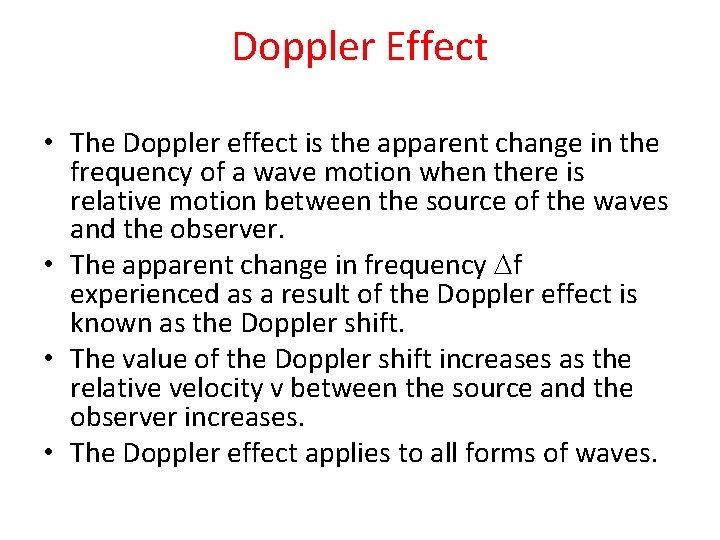 Doppler Effect

• The Doppler effect is the apparent change in the frequency of a wave motion when there is relative motion between the source of the waves and the observer.
• The apparent change in frequency $\Delta f$ experienced as a result of the Doppler effect is known as the Doppler shift.
• The value of the Doppler shift increases as the relative velocity v between the source and the observer increases.
• The Doppler effect applies to all forms of waves.